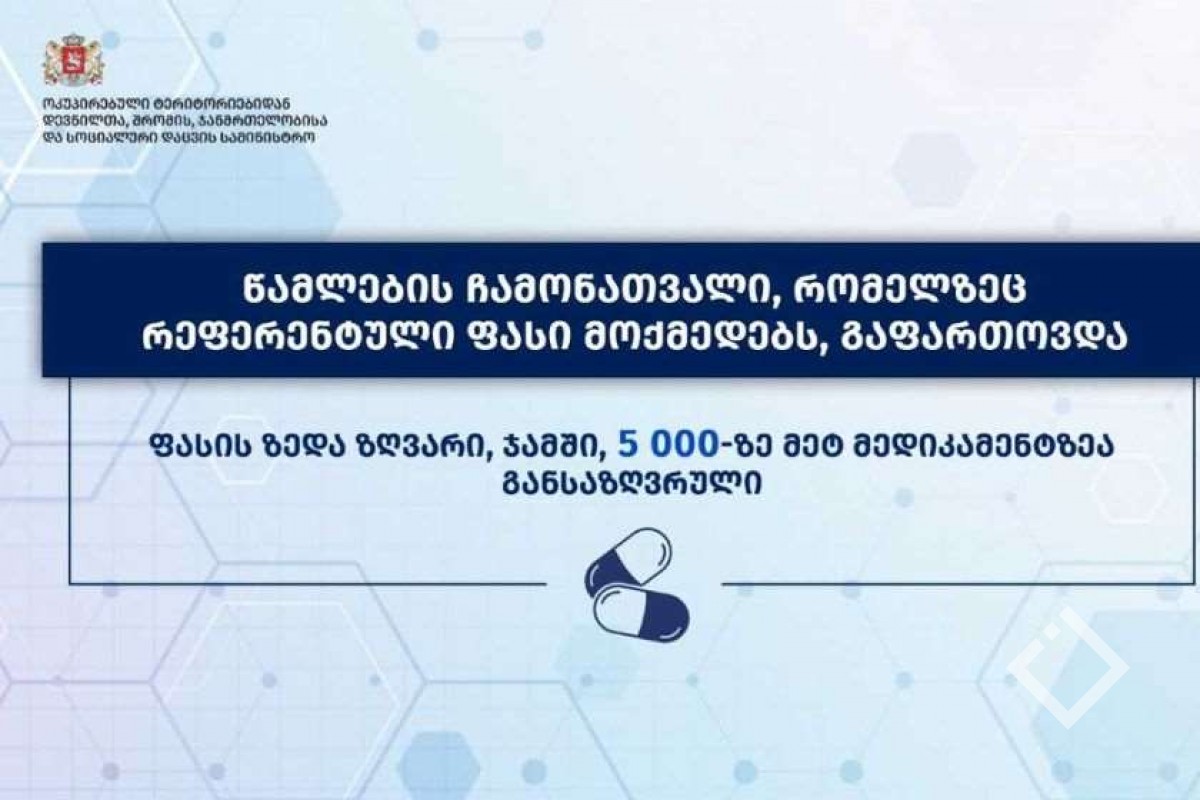 ოკუპირებული ტერიტორიებიდან დევნილთა, შრომის, ჯანმრთელობისა და სოციალური დაცვის სამინისტრო

წამლების ჩამონათვალი, რომელზეც რეფერენტული ფასი მოქმედებს, გაფართოვდა

ფასის ზედა ზღვარი, ჯამში, 5 000-ზე მეტ მედიკამენტზეა განსაზღვრული